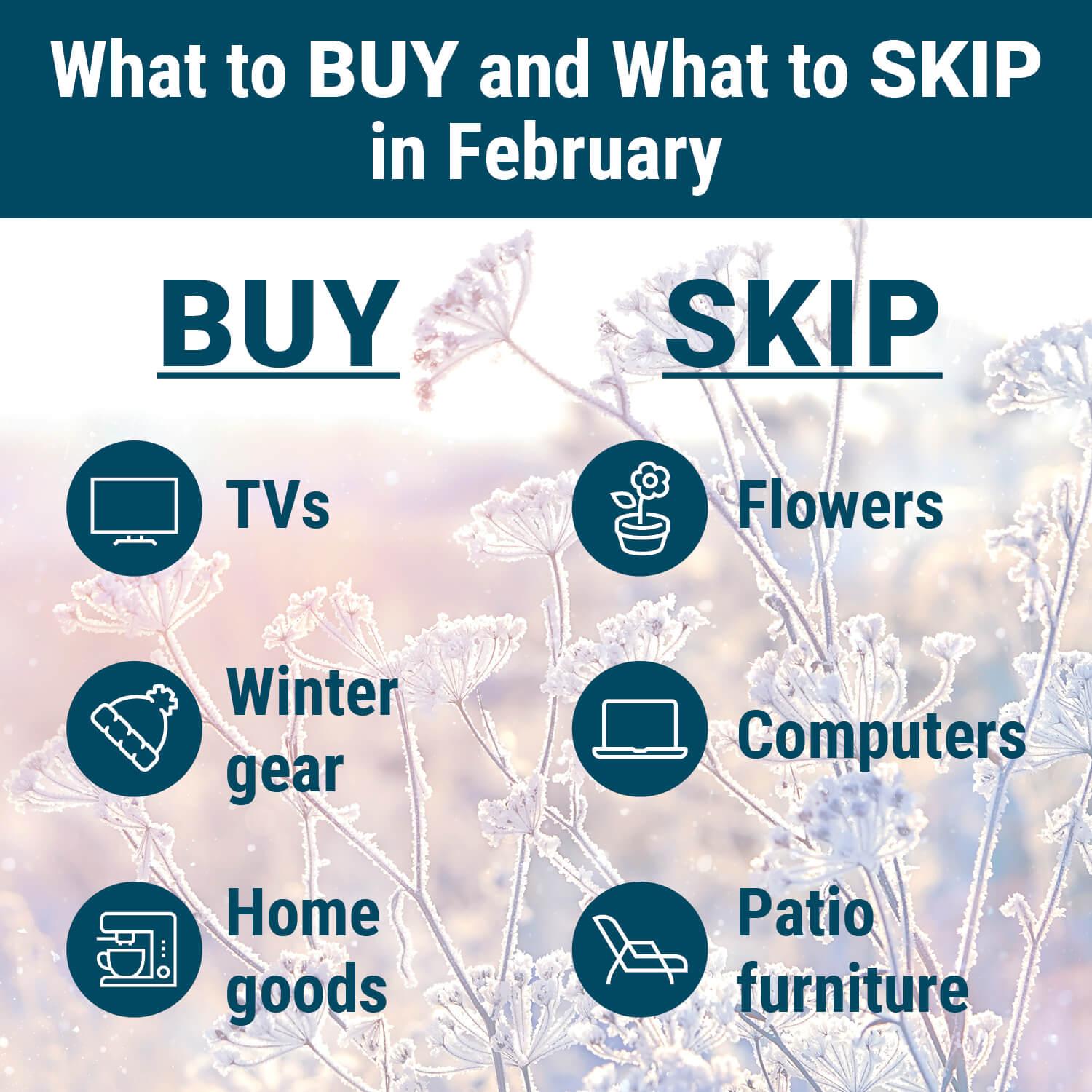 What to BUY and What to SKIP in February

BUY

TVs

Winter gear

Home goods

SKIP

Flowers

Computers

Patio furniture